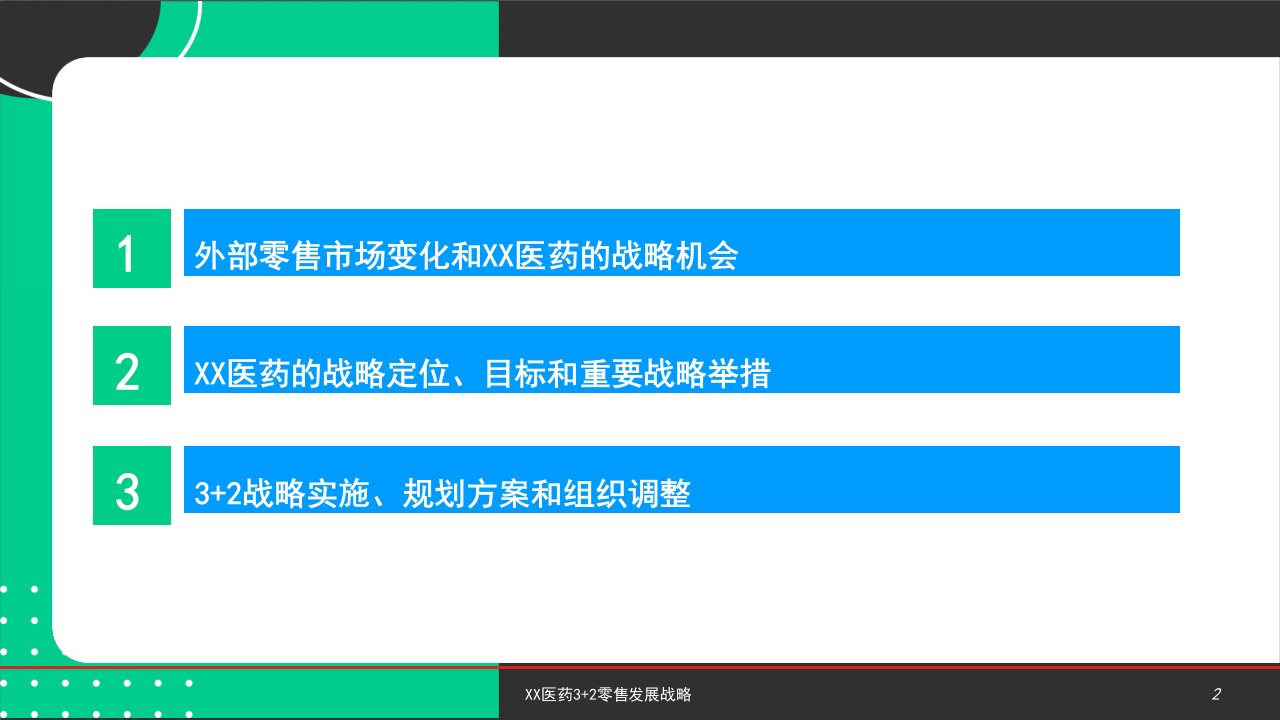 1

外部零售市场变化和XX医药的战略机会

2

XX医药的战略定位、目标和重要战略举措

3

3+2战略实施、规划方案和组织调整

XX医药3+2零售发展战略

2